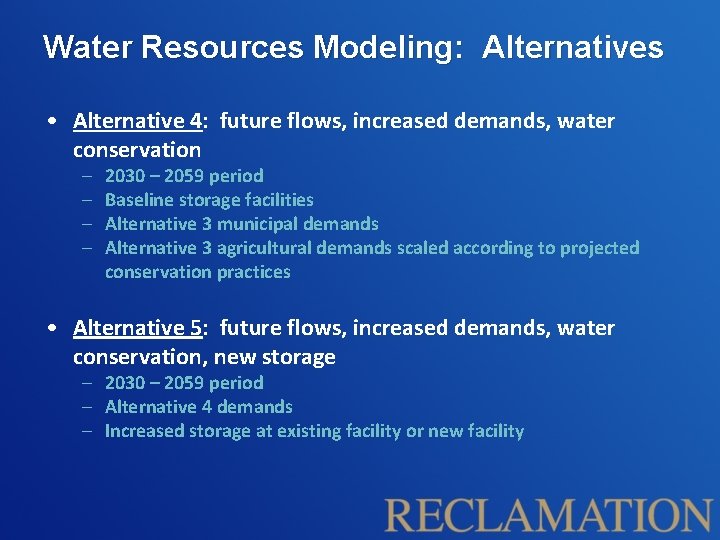 Water Resources Modeling: Alternatives

• Alternative 4: future flows, increased demands, water conservation
– 2030 – 2059 period
– Baseline storage facilities
– Alternative 3 municipal demands
– Alternative 3 agricultural demands scaled according to projected conservation practices

• Alternative 5: future flows, increased demands, water conservation, new storage
– 2030 – 2059 period
– Alternative 4 demands
– Increased storage at existing facility or new facility

RECLAMATION